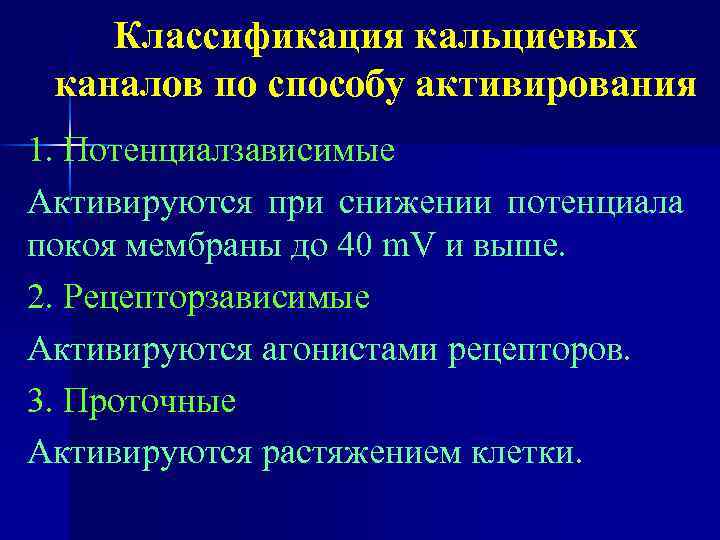 Классификация кальциевых каналов по способу активирования

1. Потенциалзависимые

Активируются при снижении потенциала покоя мембраны до 40 mV и выше.

2. Рецепторзависимые

Активируются агонистами рецепторов.

3. Проточные

Активируются растяжением клетки.